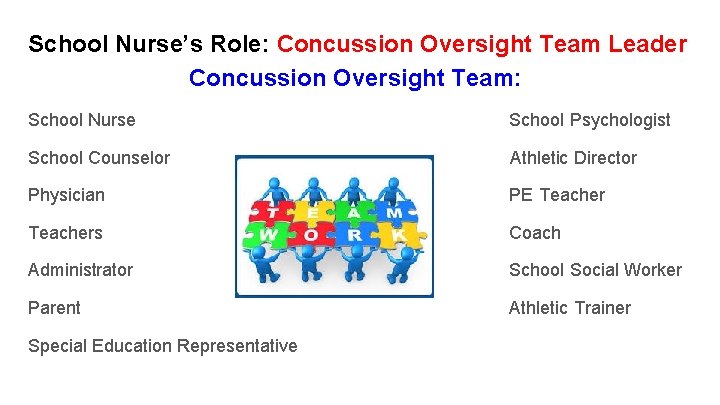 School Nurse's Role: Concussion Oversight Team Leader

Concussion Oversight Team:

School Nurse

School Counselor

Physician

Teachers

Administrator

Parent

Special Education Representative

TEAM
WORK

School Psychologist

Athletic Director

PE Teacher

Coach

School Social Worker

Athletic Trainer